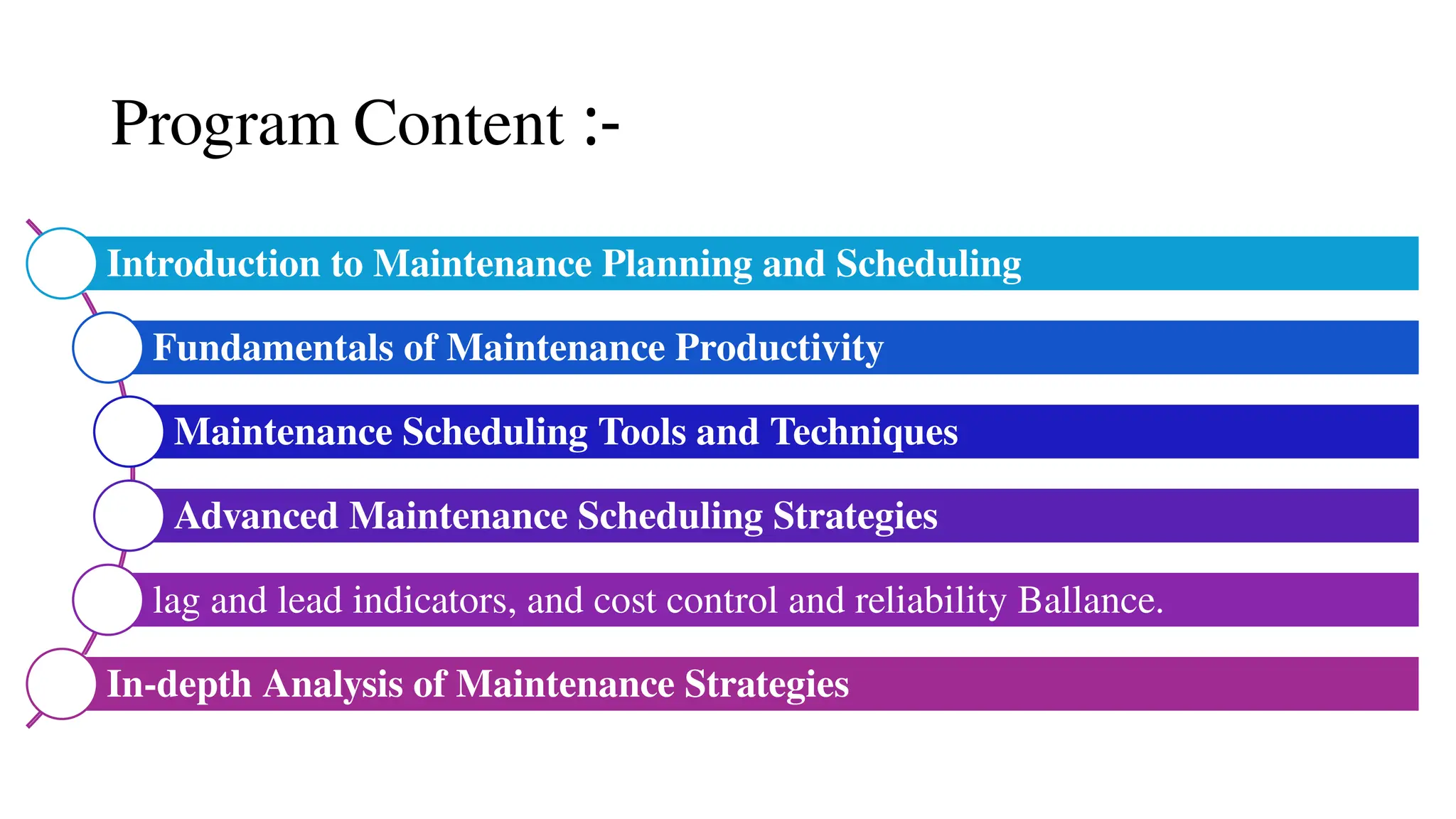 Program Content :-

Introduction to Maintenance Planning and Scheduling

Fundamentals of Maintenance Productivity

Maintenance Scheduling Tools and Techniques

Advanced Maintenance Scheduling Strategies

lag and lead indicators, and cost control and reliability Ballance.

In-depth Analysis of Maintenance Strategies